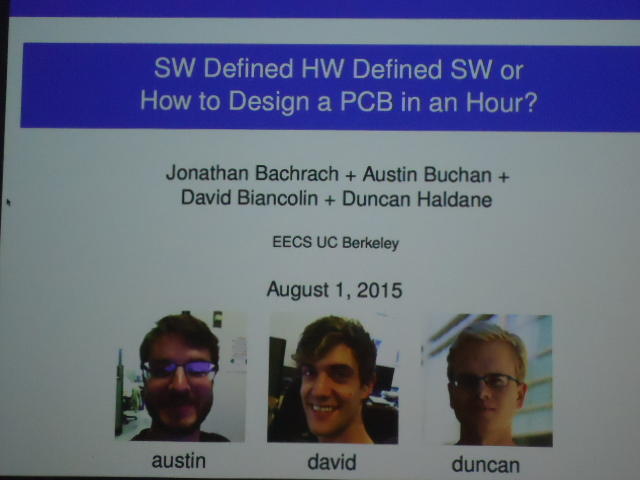 SW Defined HW Defined SW or
How to Design a PCB in an Hour?

Jonathan Bachrach + Austin Buchan +
David Biancolin + Duncan Haldane

EECS UC Berkeley

August 1, 2015

austin

david

duncan